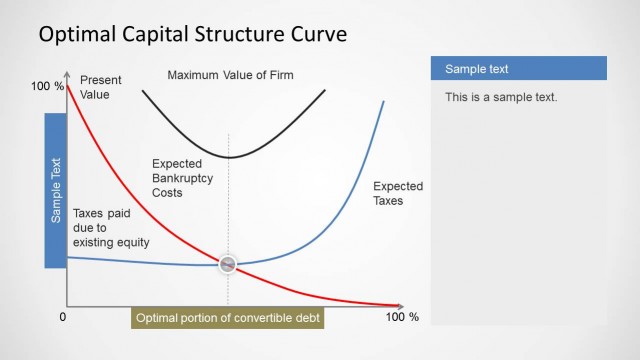 Optimal Capital Structure Curve

100 %

Present Value

Maximum Value of Firm

Sample Text

Expected Bankruptcy Costs

Expected Taxes

Taxes paid due to existing equity

0

Optimal portion of convertible debt

100 %

Sample text

This is a sample text.